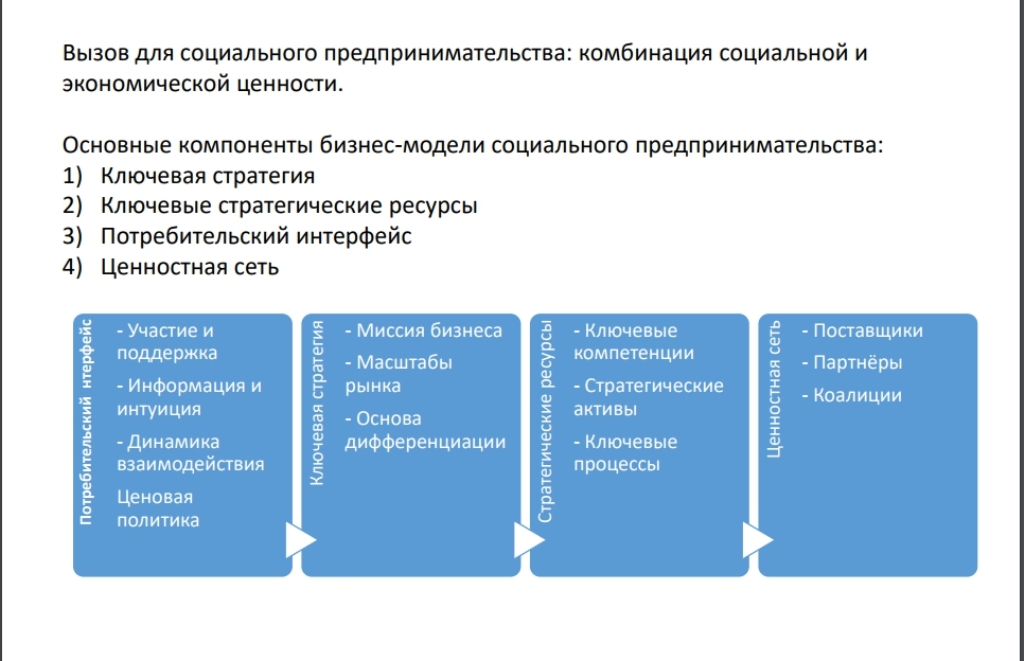 Вызов для социального предпринимательства: комбинация социальной и экономической ценности.

Основные компоненты бизнес-модели социального предпринимательства:
1) Ключевая стратегия
2) Ключевые стратегические ресурсы
3) Потребительский интерфейс
4) Ценностная сеть

Потребительский нтерфейс
- Участие и поддержка
- Информация и интуиция
- Динамика взаимодействия
Ценовая политика

Ключевая стратегия
- Миссия бизнеса
- Масштабы рынка
- Основа дифференциации

Стратегические ресурсы
- Ключевые компетенции
- Стратегические активы
- Ключевые процессы

Ценностная сеть
- Поставщики
- Партнёры
- Коалиции